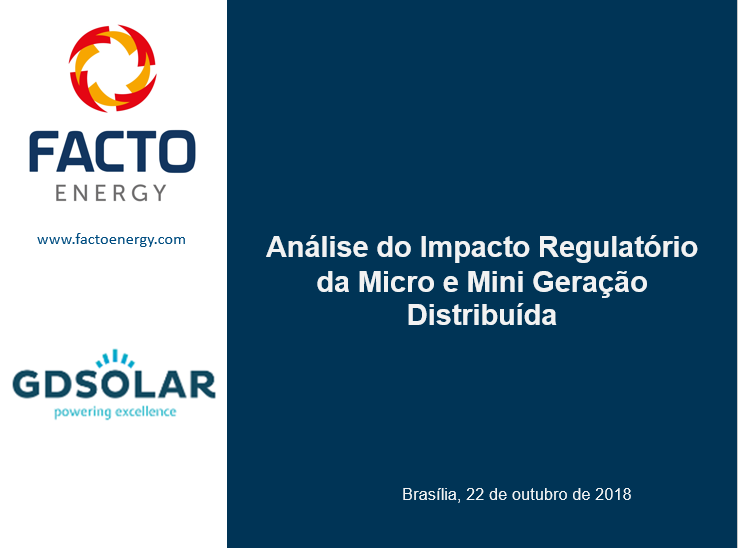 FACTO
ENERGY

www.factoenergy.com

GDSOLAR
powering excellence

Análise do Impacto Regulatório da Micro e Mini Geração Distribuída

Brasília, 22 de outubro de 2018